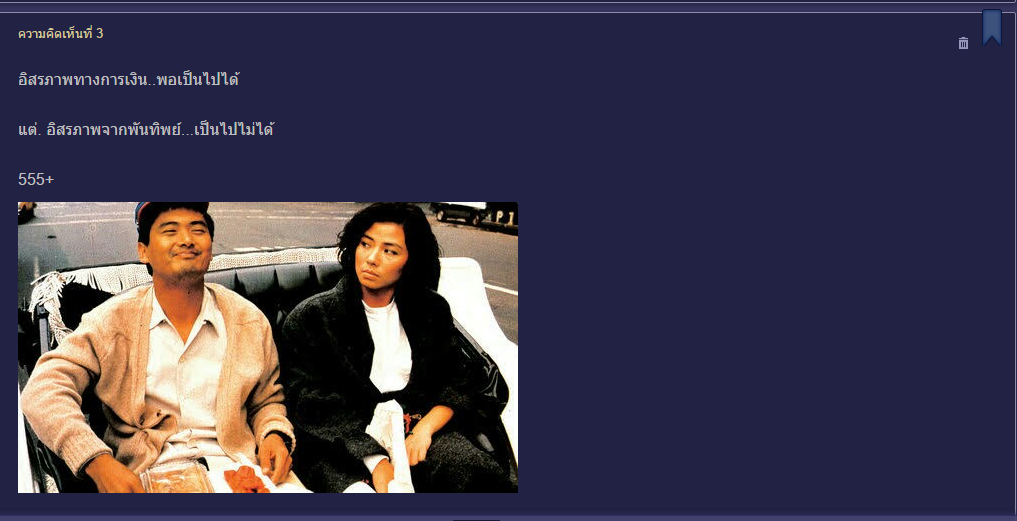 ความคิดเห็นที่ 3

อิสรภาพทางการเงิน..พอเป็นไปได้

แต่. อิสรภาพจากพันทิพย์...เป็นไปไม่ได้

555+